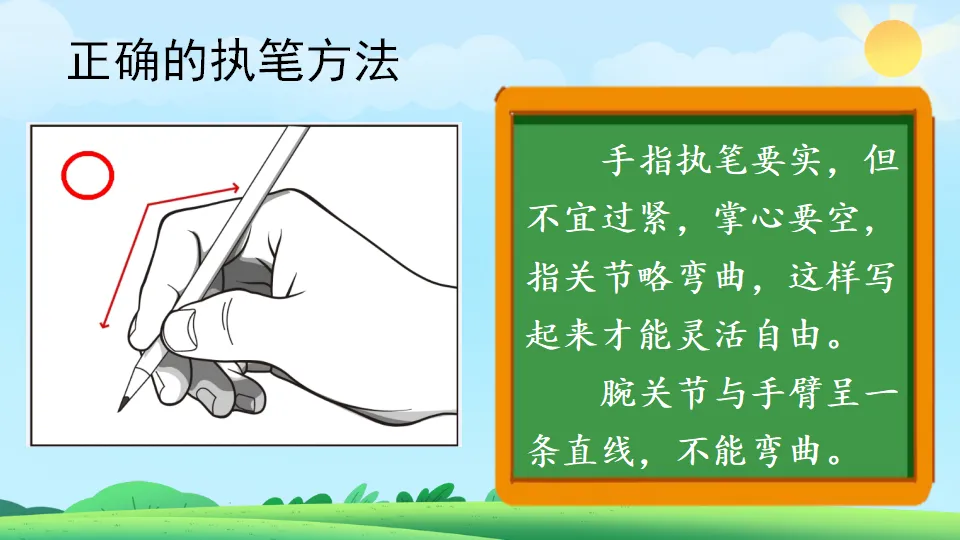 正确的执笔方法

手指执笔要实，但不宜过紧，掌心要空，指关节略弯曲，这样写起来才能灵活自由。

腕关节与手臂呈一条直线，不能弯曲。